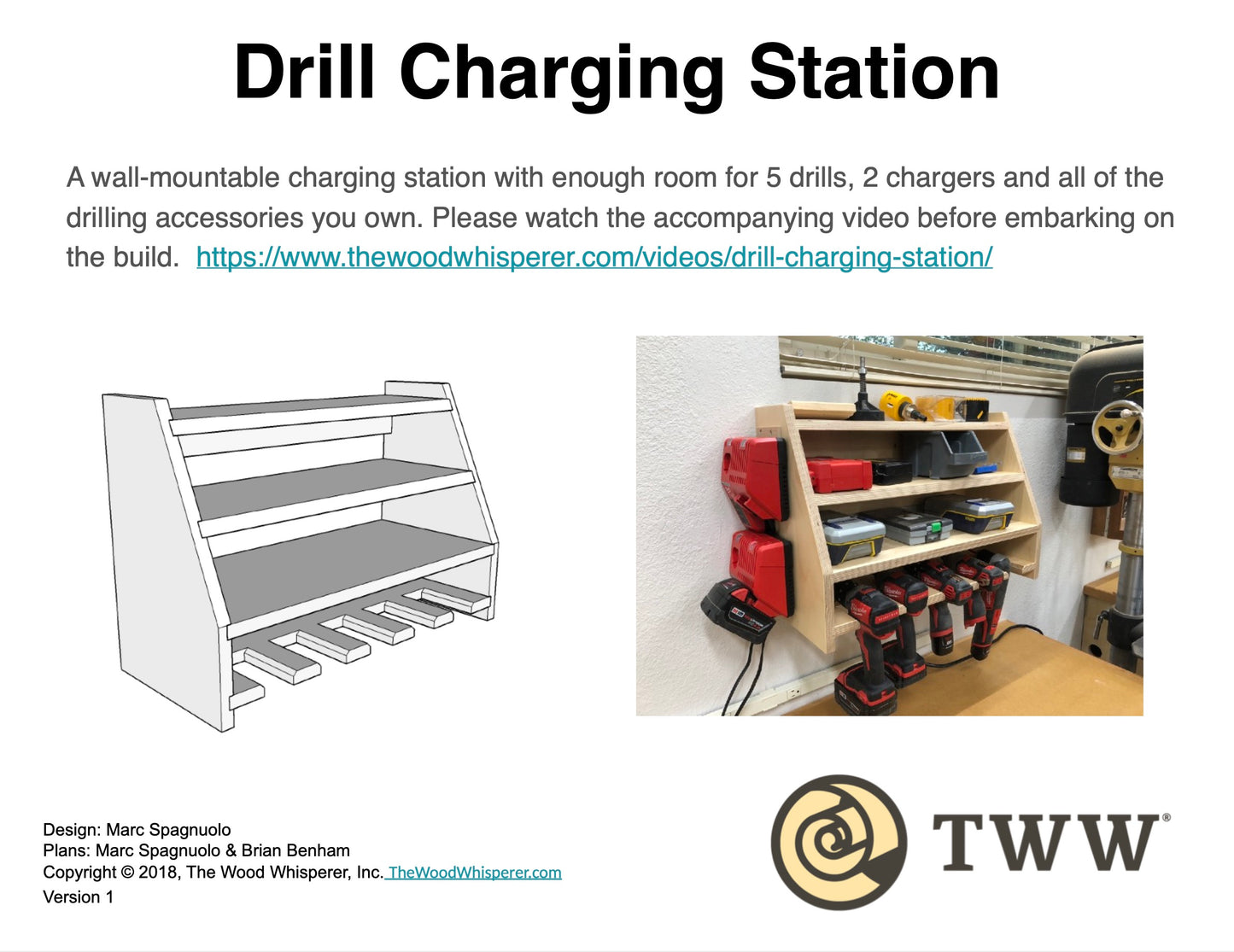 Drill Charging Station

A wall-mountable charging station with enough room for 5 drills, 2 chargers and all of the drilling accessories you own. Please watch the accompanying video before embarking on the build. https://www.thewoodwhisperer.com/videos/drill-charging-station/

Design: Marc Spagnuolo
Plans: Marc Spagnuolo & Brian Benham
Copyright © 2018, The Wood Whisperer, Inc. TheWoodWhisperer.com
Version 1

TWW®